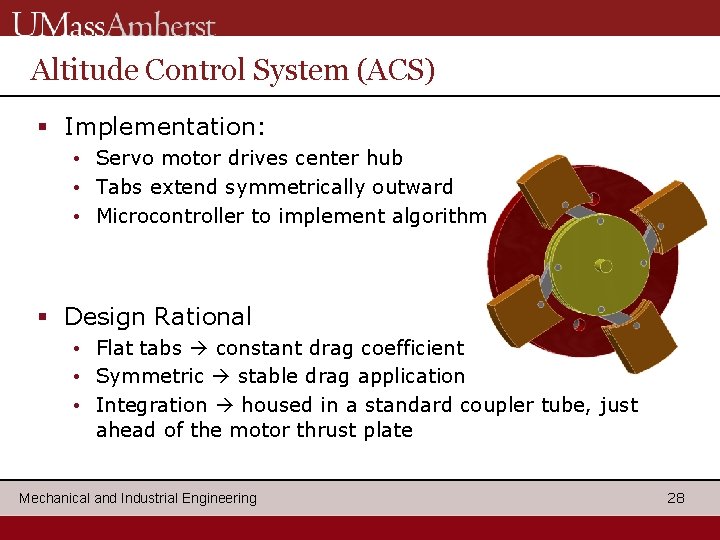 UMassAmherst

Altitude Control System (ACS)

▪ Implementation:
• Servo motor drives center hub
• Tabs extend symmetrically outward
• Microcontroller to implement algorithm

▪ Design Rational
• Flat tabs → constant drag coefficient
• Symmetric → stable drag application
• Integration → housed in a standard coupler tube, just ahead of the motor thrust plate

Mechanical and Industrial Engineering

28